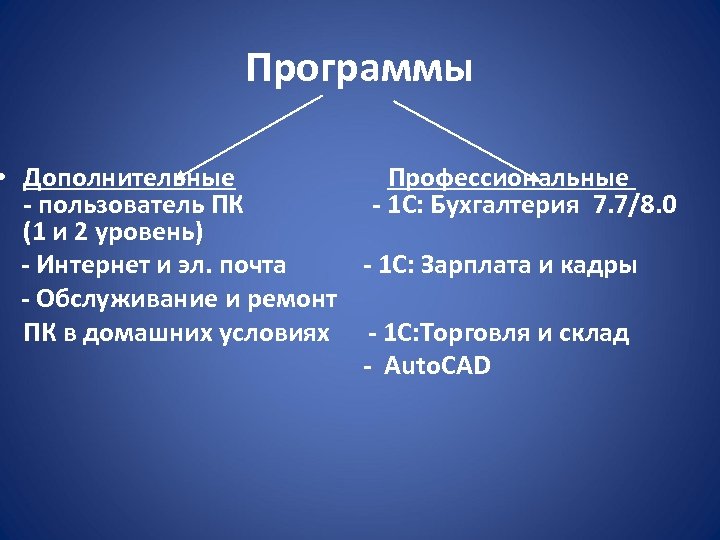 Программы

• Дополнительные
- пользователь ПК (1 и 2 уровень)
- Интернет и эл. почта
- Обслуживание и ремонт ПК в домашних условиях

Профессиональные
- 1С: Бухгалтерия 7.7/8.0
- 1С: Зарплата и кадры
- 1С:Торговля и склад
- AutoCAD